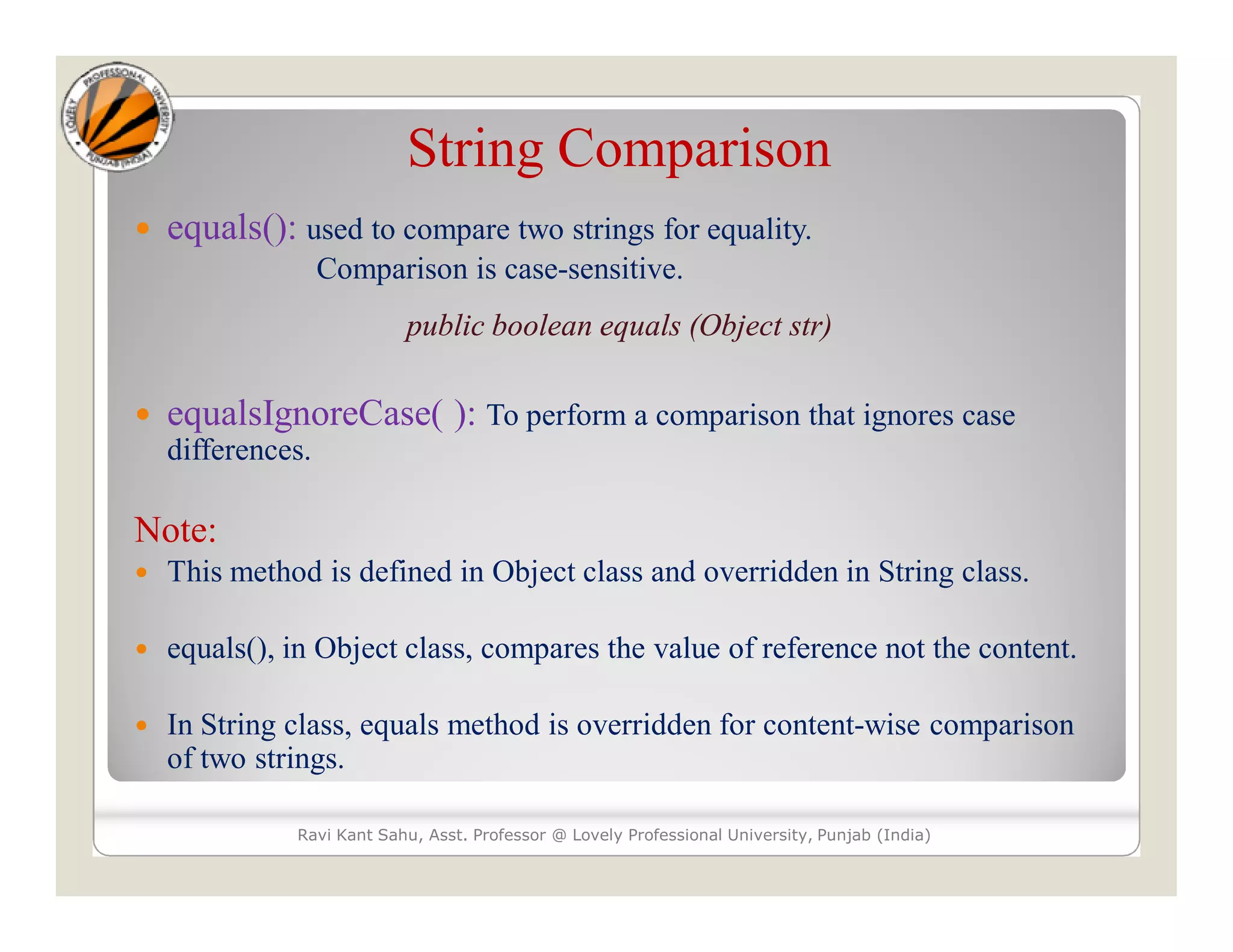 LOVELY PROFESSIONAL UNIVERSITY PUNJAB (INDIA)

String Comparison

• equals(): used to compare two strings for equality. Comparison is case-sensitive.

public boolean equals (Object str)

• equalsIgnoreCase( ): To perform a comparison that ignores case differences.

Note:

• This method is defined in Object class and overridden in String class.

• equals(), in Object class, compares the value of reference not the content.

• In String class, equals method is overridden for content-wise comparison of two strings.

Ravi Kant Sahu, Asst. Professor @ Lovely Professional University, Punjab (India)